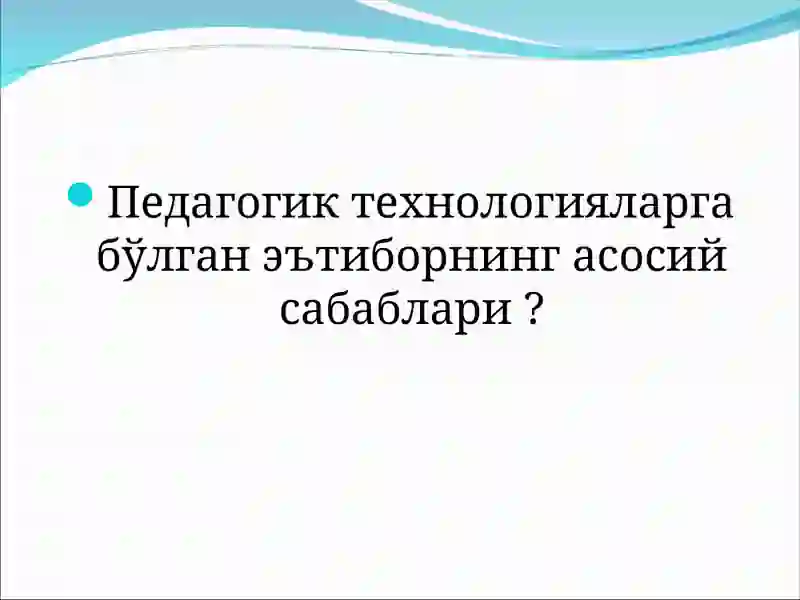 Педагогик технологияларга бўлган эътиборнинг асосий сабаблари ?